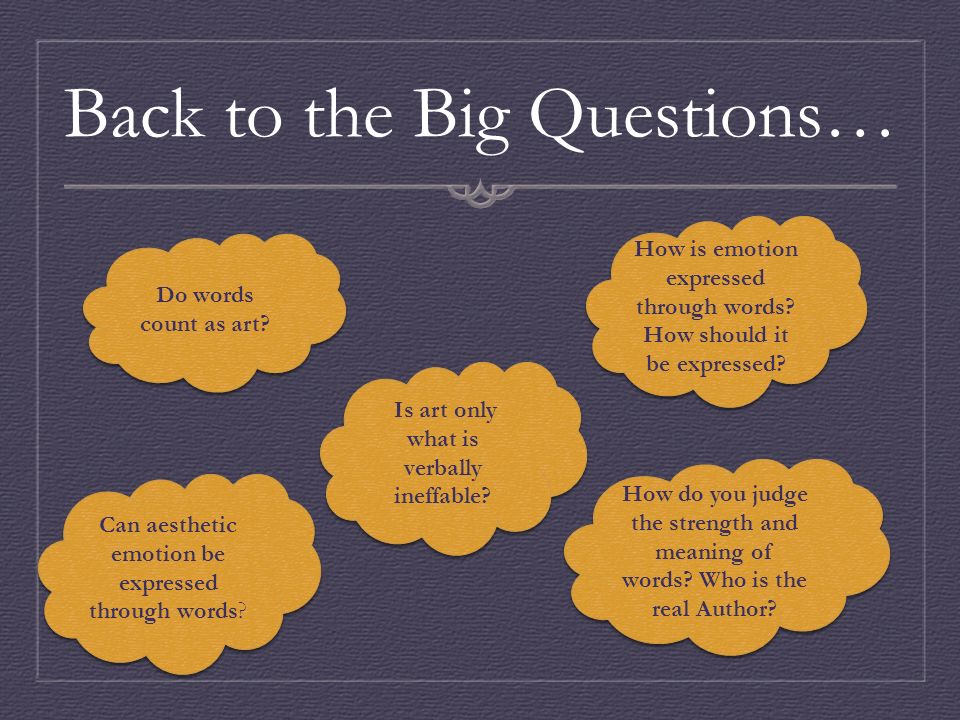 Back to the Big Questions…

Do words count as art?

How is emotion expressed through words? How should it be expressed?

Is art only what is verbally ineffable?

Can aesthetic emotion be expressed through words?

How do you judge the strength and meaning of words? Who is the real Author?